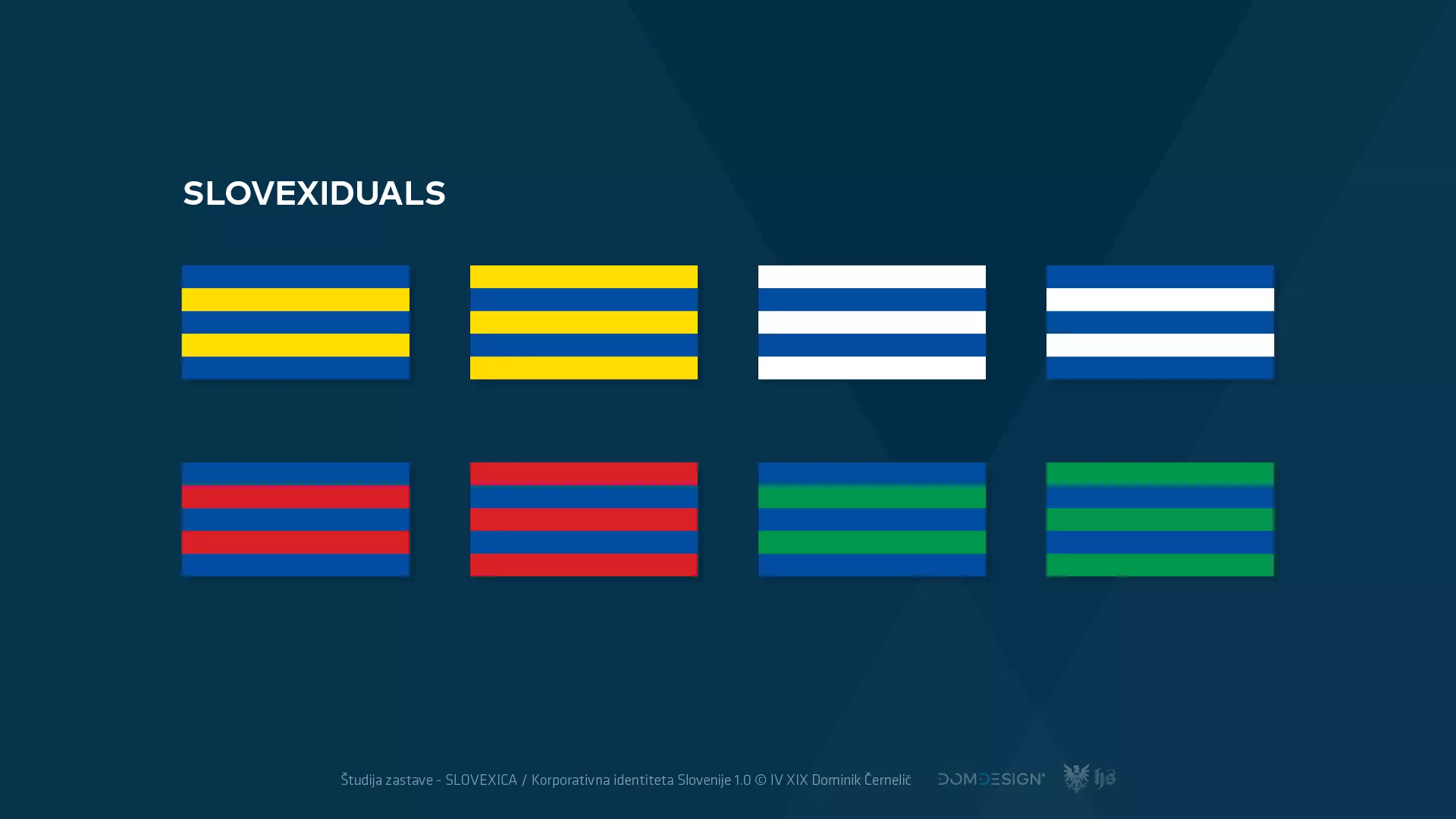 SLOVEXIDUALS

Študija zastave - SLOVEXICA / Korporativna identiteta Slovenije 1.0 © IV XIX Dominik Černelič

DOMDESIGN®

hs